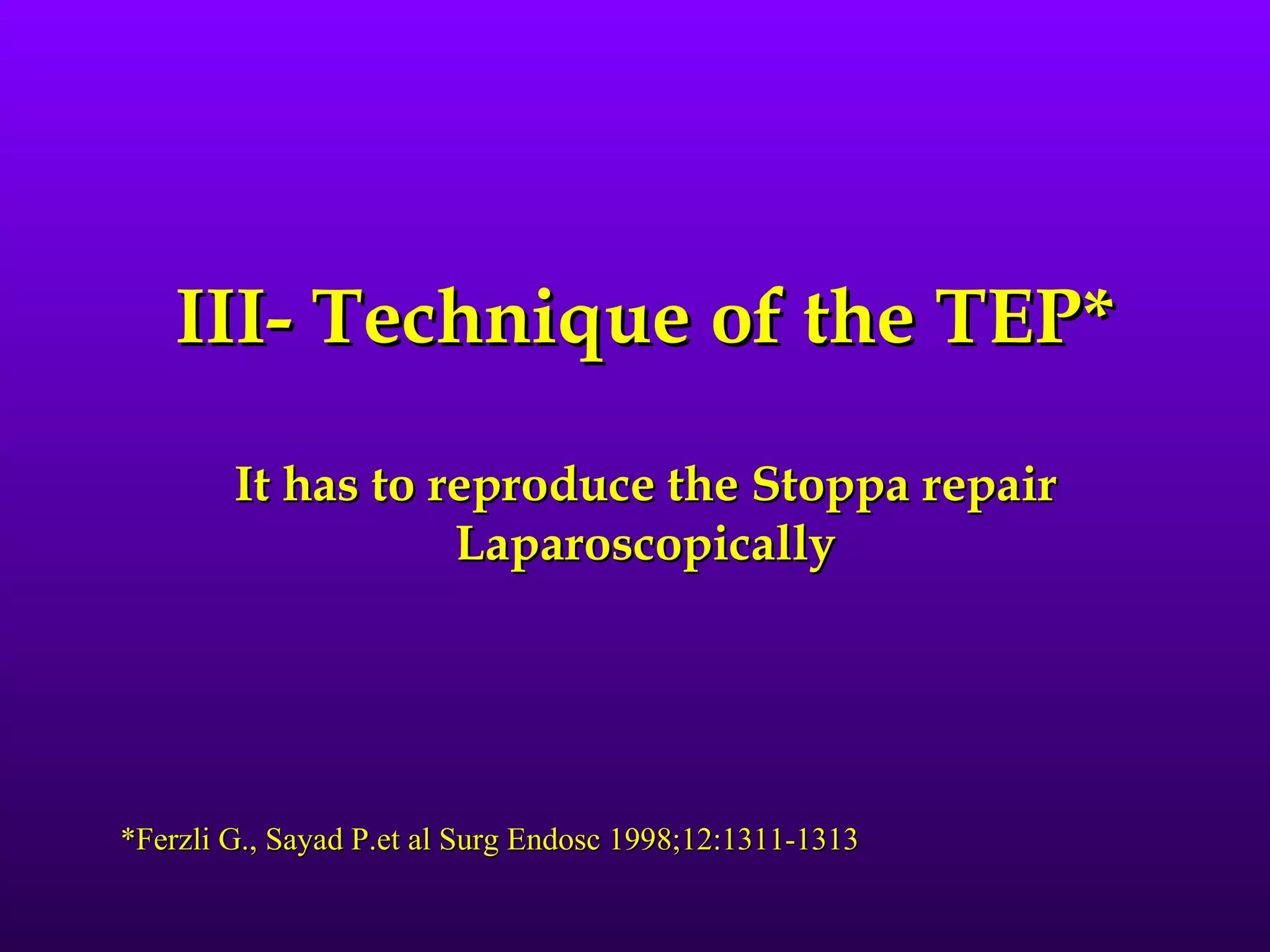 III- Technique of the TEP*

It has to reproduce the Stoppa repair Laparoscopically

*Ferzli G., Sayad P.et al Surg Endosc 1998;12:1311-1313